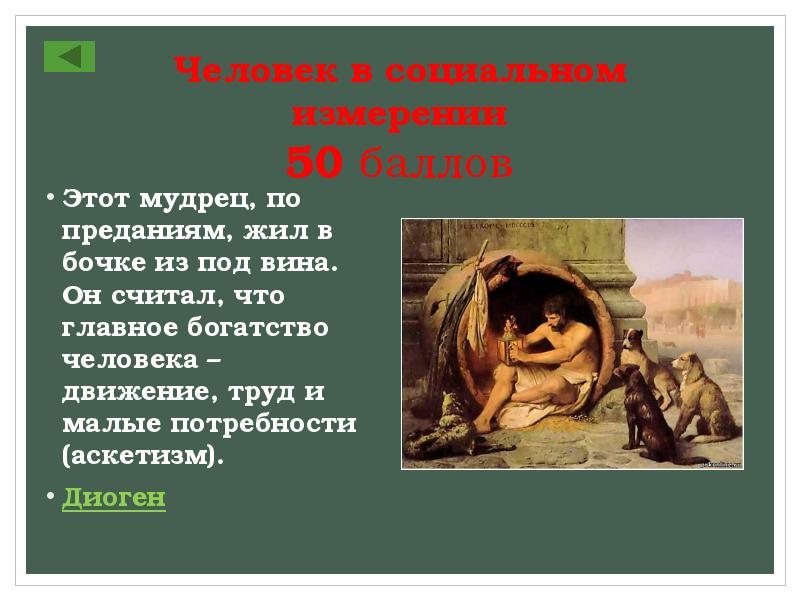 Человек в социальном измерении
50 баллов

• Этот мудрец, по преданиям, жил в бочке из под вина. Он считал, что главное богатство человека – движение, труд и малые потребности (аскетизм).

• Диоген